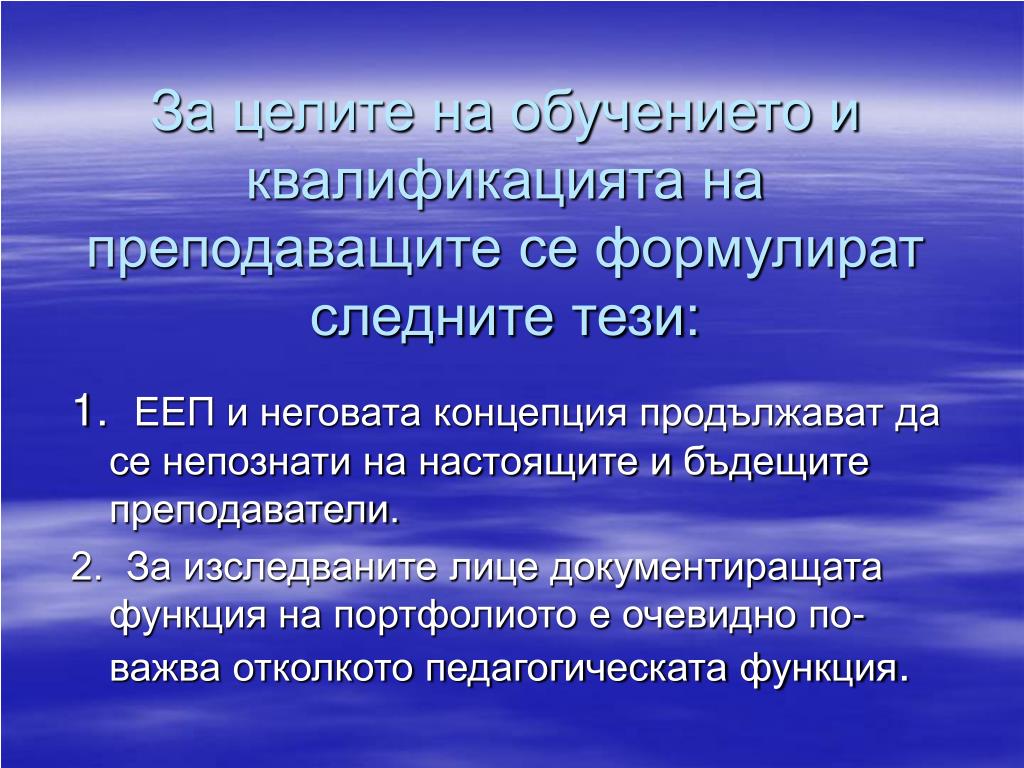 За целите на обучението и квалификацията на преподаващите се формулират следните тези:

1. ЕЕП и неговата концепция продължават да се непознати на настоящите и бъдещите преподаватели.

2. За изследваните лице документиращата функция на портфолиото е очевидно по-важва отколкото педагогическата функция.